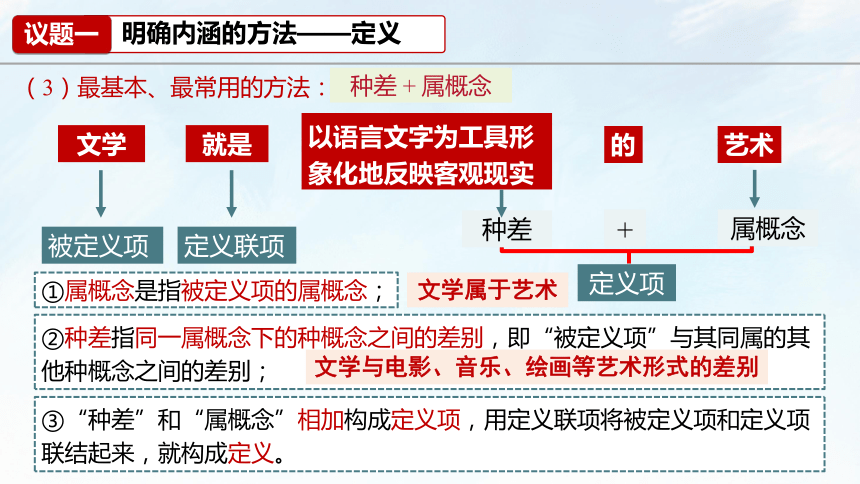 议题一 明确内涵的方法——定义

（3）最基本、最常用的方法： 种差 + 属概念

文学 就是 以语言文字为工具形象化地反映客观现实 的 艺术

被定义项 定义联项 种差 + 属概念

定义项

①属概念是指被定义项的属概念； 文学属于艺术

②种差指同一属概念下的种概念之间的差别，即“被定义项”与其同属的其他种概念之间的差别； 文学与电影、音乐、绘画等艺术形式的差别

③“种差”和“属概念”相加构成定义项，用定义联项将被定义项和定义项联结起来，就构成定义。